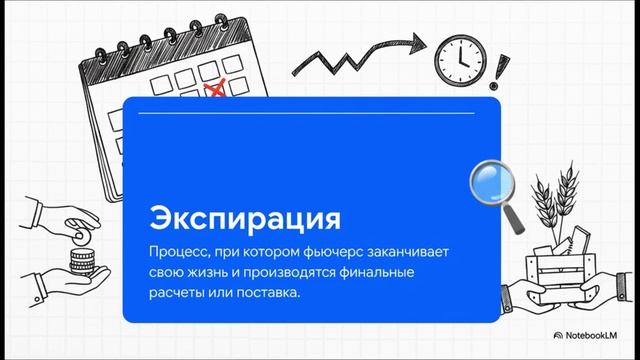 Экспирация

Процесс, при котором фьючерс заканчивает свою жизнь и производятся финальные расчеты или поставка.

NotebookLM